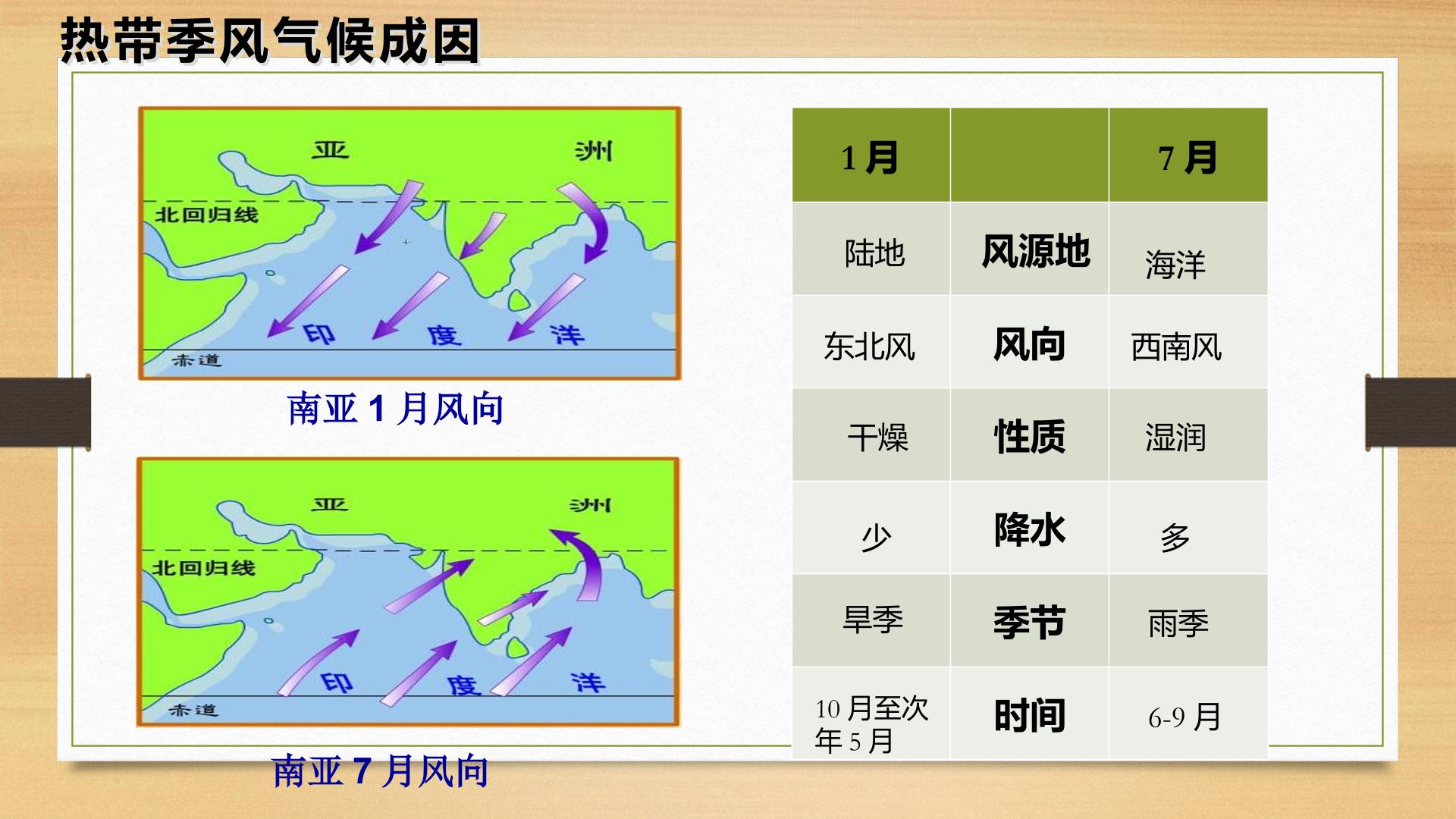 热带季风气候成因

亚 洲

北回归线

印 度 洋

赤道

南亚1月风向

亚 洲

北回归线

印 度 洋

赤道

南亚7月风向

| 1月 |  | 7月 |
|---|---|---|
| 陆地 | 风源地 | 海洋 |
| 东北风 | 风向 | 西南风 |
| 干燥 | 性质 | 湿润 |
| 少 | 降水 | 多 |
| 旱季 | 季节 | 雨季 |
| 10月至次年5月 | 时间 | 6-9月 |